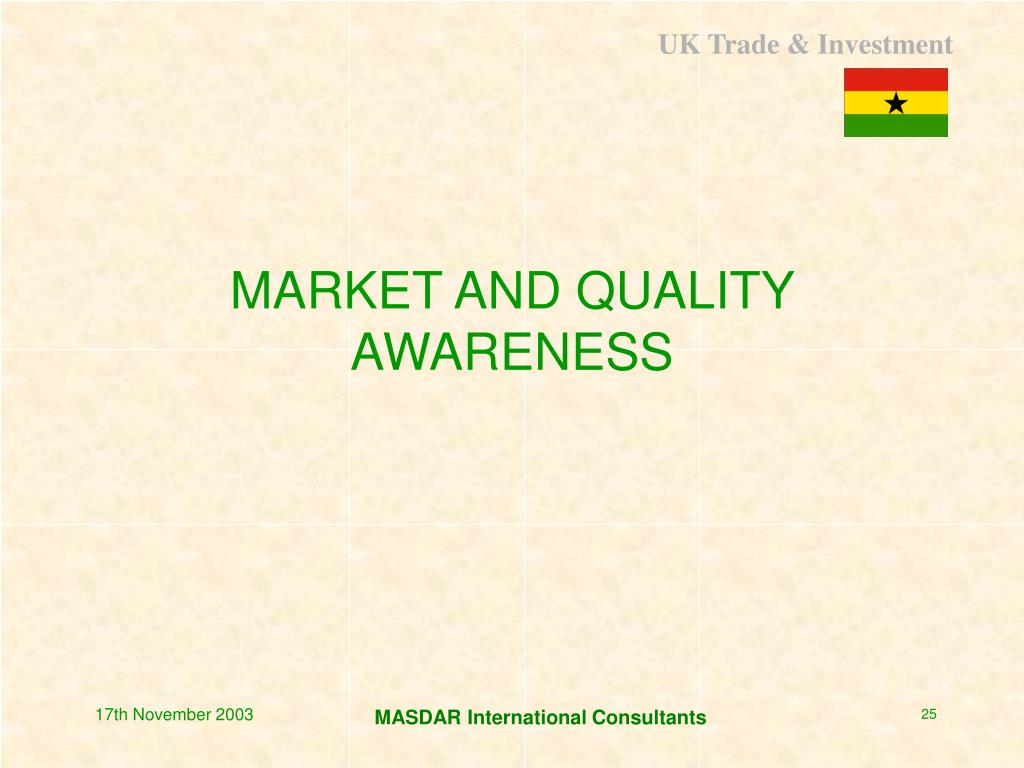 UK Trade & Investment

MARKET AND QUALITY AWARENESS

17th November 2003

MASDAR International Consultants

25